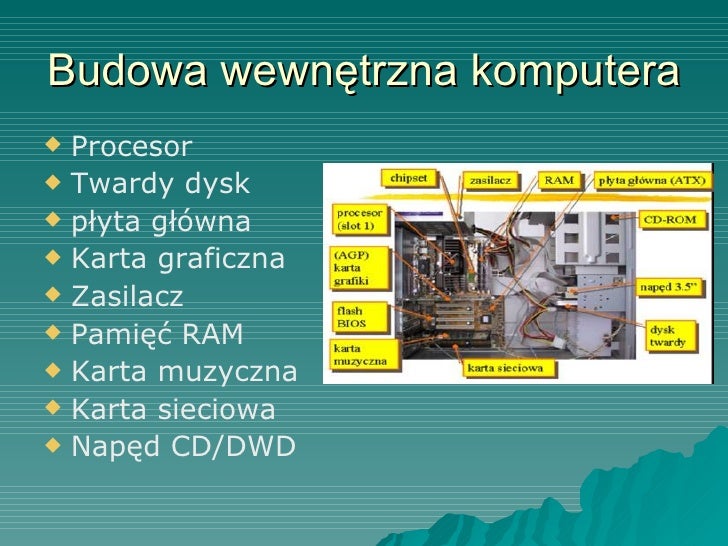 Budowa wewnętrzna komputera

- Procesor
- Twardy dysk
- płyta główna
- Karta graficzna
- Zasilacz
- Pamięć RAM
- Karta muzyczna
- Karta sieciowa
- Napęd CD/DWD

chipset
zasilacz
RAM
płyta główna (ATX)
procesor (slot 1)
CD-ROM
(AGP) karta grafiki
napęd 3.5"
flash BIOS
dysk twardy
karta muzyczna
karta sieciowa